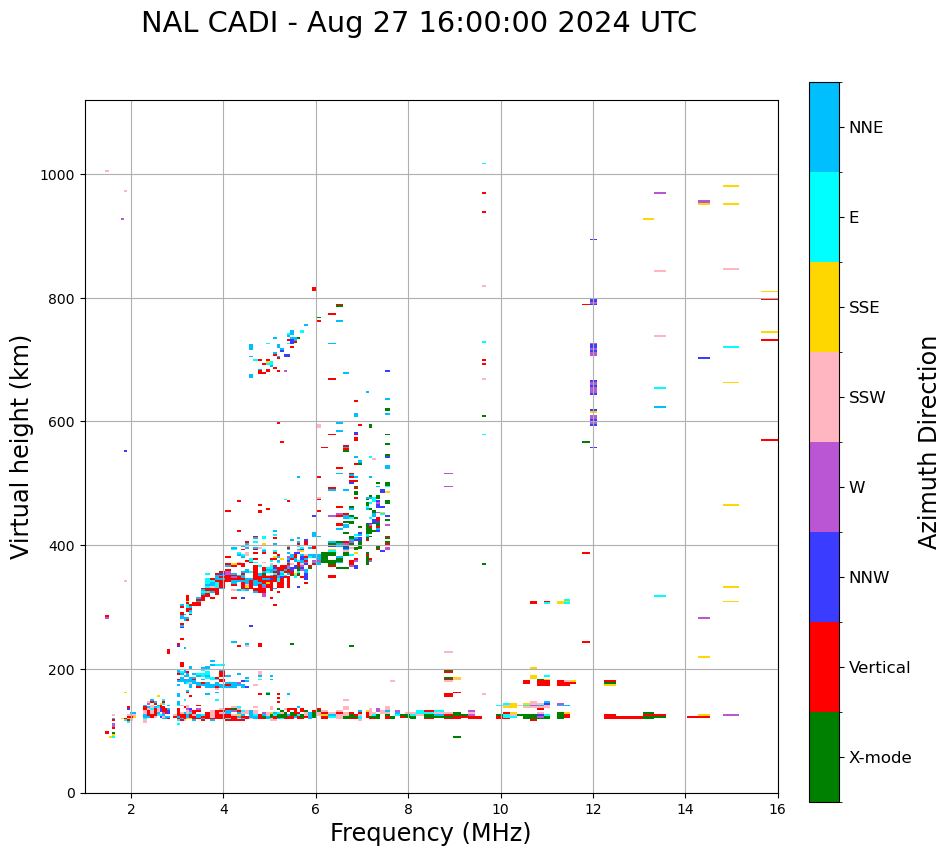 NAL CADI - Aug 27 16:00:00 2024 UTC

Virtual height (km)

1000
800
600
400
200
0

2
4
6
8
10
12
14
16

Frequency (MHz)

NNE
E
SSE
SSW
W
NNW
Vertical
X-mode

Azimuth Direction